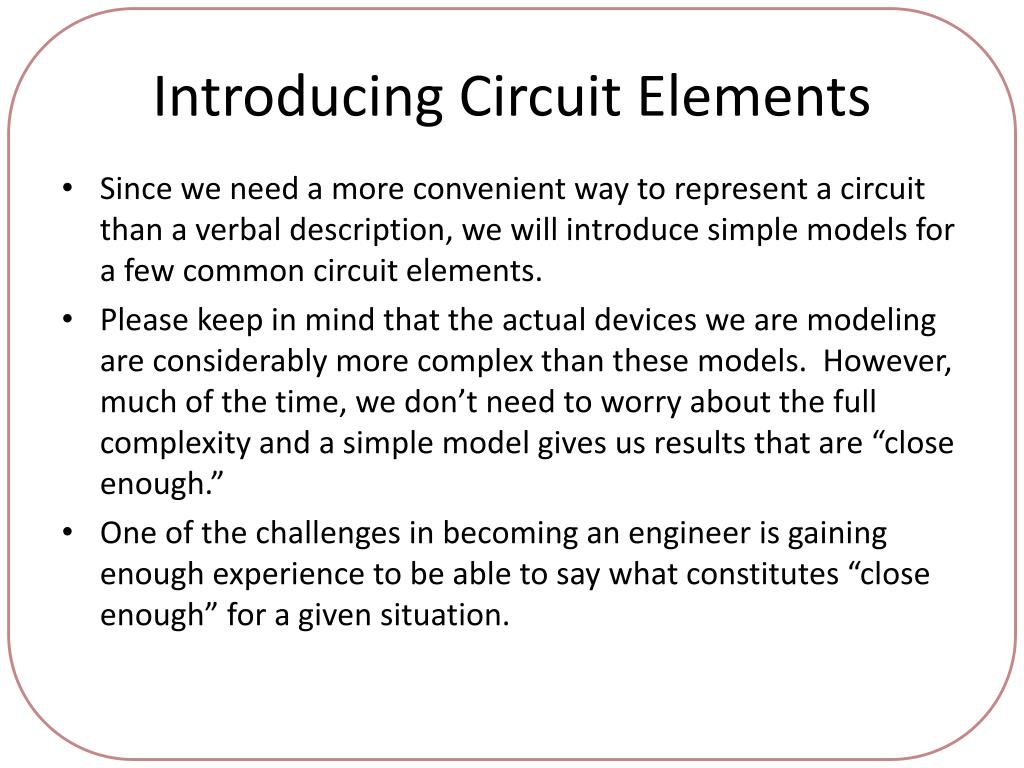 Introducing Circuit Elements

• Since we need a more convenient way to represent a circuit than a verbal description, we will introduce simple models for a few common circuit elements.

• Please keep in mind that the actual devices we are modeling are considerably more complex than these models. However, much of the time, we don’t need to worry about the full complexity and a simple model gives us results that are “close enough.”

• One of the challenges in becoming an engineer is gaining enough experience to be able to say what constitutes “close enough” for a given situation.